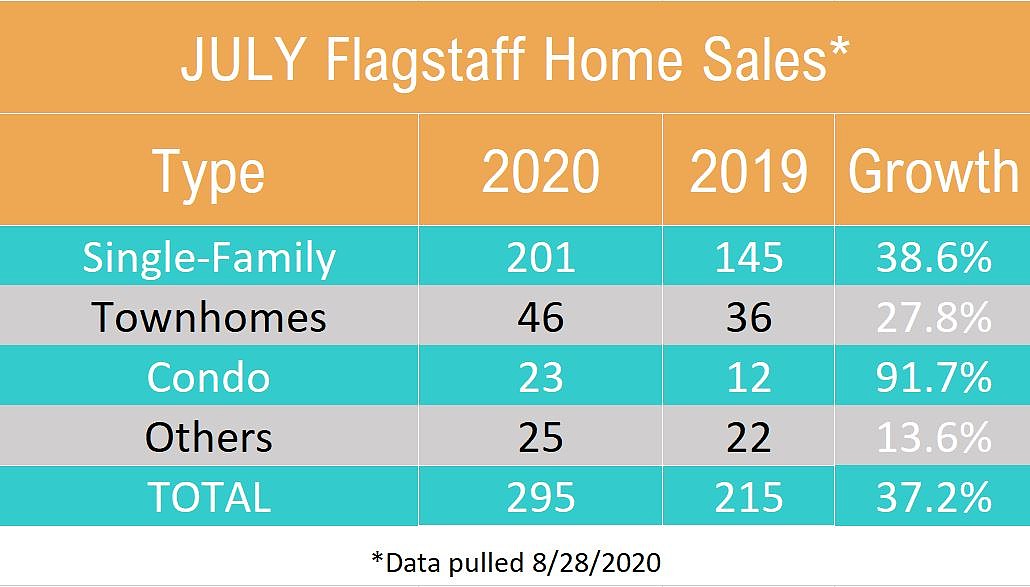 JULY Flagstaff Home Sales*

| Type | 2020 | 2019 | Growth |
|---|---|---|---|
| Single-Family | 201 | 145 | 38.6% |
| Townhomes | 46 | 36 | 27.8% |
| Condo | 23 | 12 | 91.7% |
| Others | 25 | 22 | 13.6% |
| TOTAL | 295 | 215 | 37.2% |

*Data pulled 8/28/2020